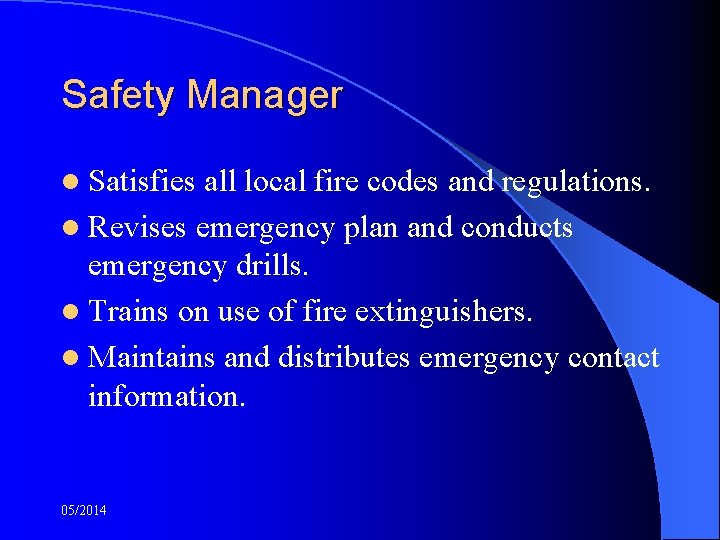 Safety Manager

- Satisfies all local fire codes and regulations.
- Revises emergency plan and conducts emergency drills.
- Trains on use of fire extinguishers.
- Maintains and distributes emergency contact information.

05/2014